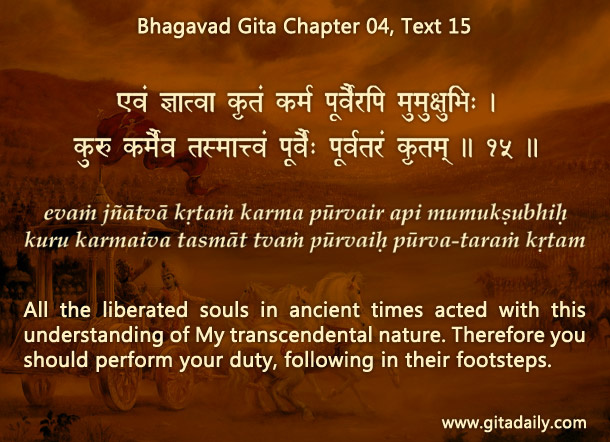 Bhagavad Gita Chapter 04, Text 15

एवं ज्ञात्वा कृतं कर्म पूर्वैरपि मुमुक्षुभिः ।
कुरु कर्मैव तस्मात्त्वं पूर्वैः पूर्वतरं कृतम् ॥ १५ ॥

evaṁ jñātvā kṛtaṁ karma pūrvair api mumukṣubhiḥ
kuru karmaiva tasmāt tvaṁ pūrvaiḥ pūrva-taraṁ kṛtam

All the liberated souls in ancient times acted with this understanding of My transcendental nature. Therefore you should perform your duty, following in their footsteps.

www.gitadaily.com